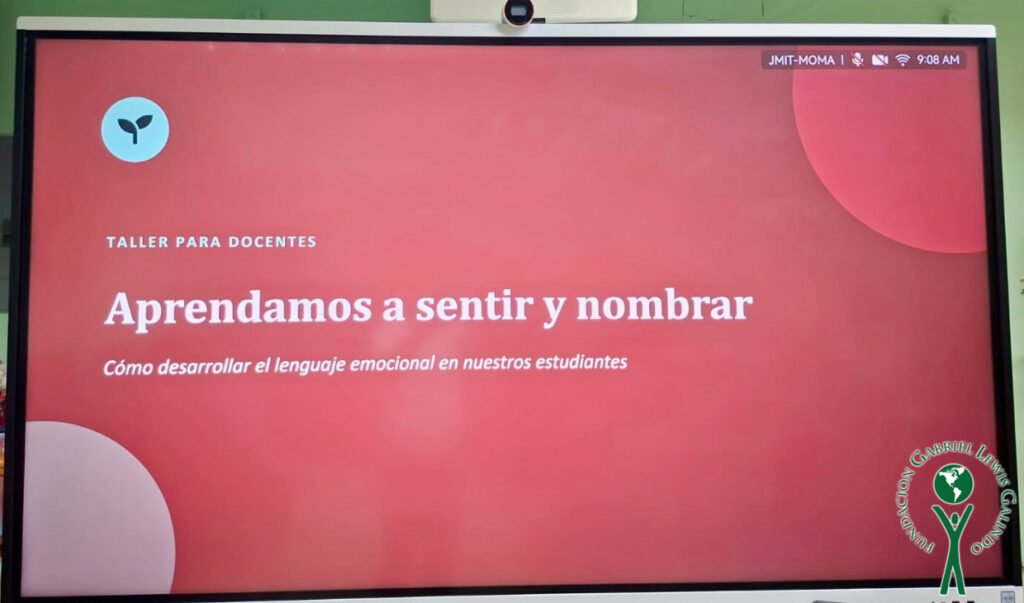 JMIT-MOMA | 9:08 AM

TALLER PARA DOCENTES

Aprendamos a sentir y nombrar

Cómo desarrollar el lenguaje emocional en nuestros estudiantes

FUNDACION GABRIEL LEWIS GALINDO